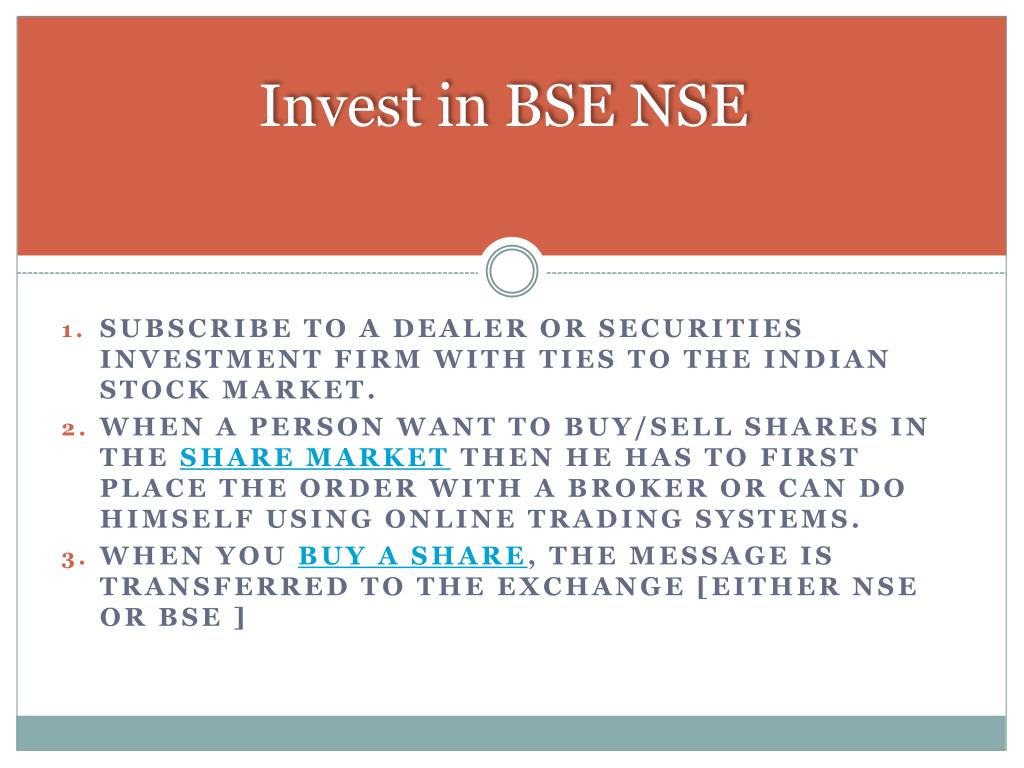 Invest in BSE NSE

1. SUBSCRIBE TO A DEALER OR SECURITIES INVESTMENT FIRM WITH TIES TO THE INDIAN STOCK MARKET.
2. WHEN A PERSON WANT TO BUY/SELL SHARES IN THE SHARE MARKET THEN HE HAS TO FIRST PLACE THE ORDER WITH A BROKER OR CAN DO HIMSELF USING ONLINE TRADING SYSTEMS.
3. WHEN YOU BUY A SHARE, THE MESSAGE IS TRANSFERRED TO THE EXCHANGE [EITHER NSE OR BSE ]